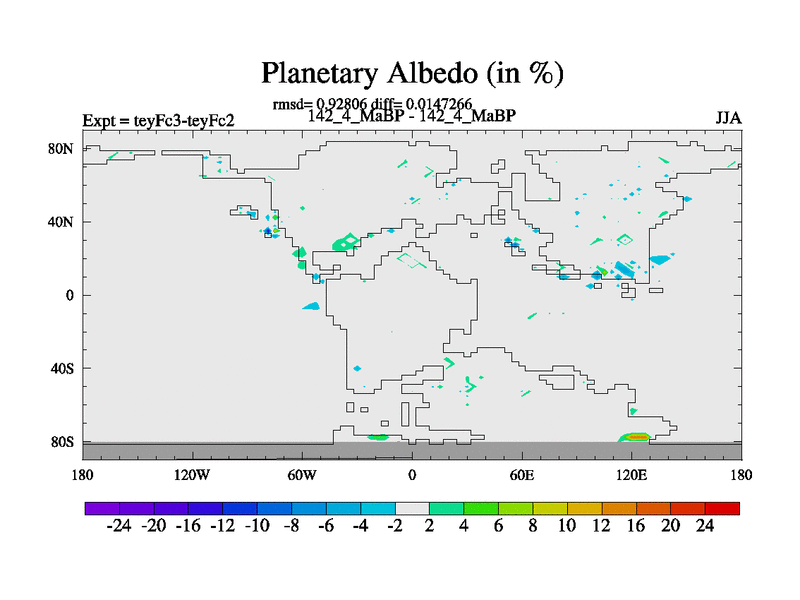 Planetary Albedo (in %)

rmsd= 0.92806 diff= 0.0147266

Expt = teyFc3-teyFc2

142_4_MaBP - 142_4_MaBP

JJA

80N

40N

0

40S

80S

180

120W

60W

0

60E

120E

180

-24 -20 -16 -12 -10 -8 -6 -4 -2 2 4 6 8 10 12 16 20 24